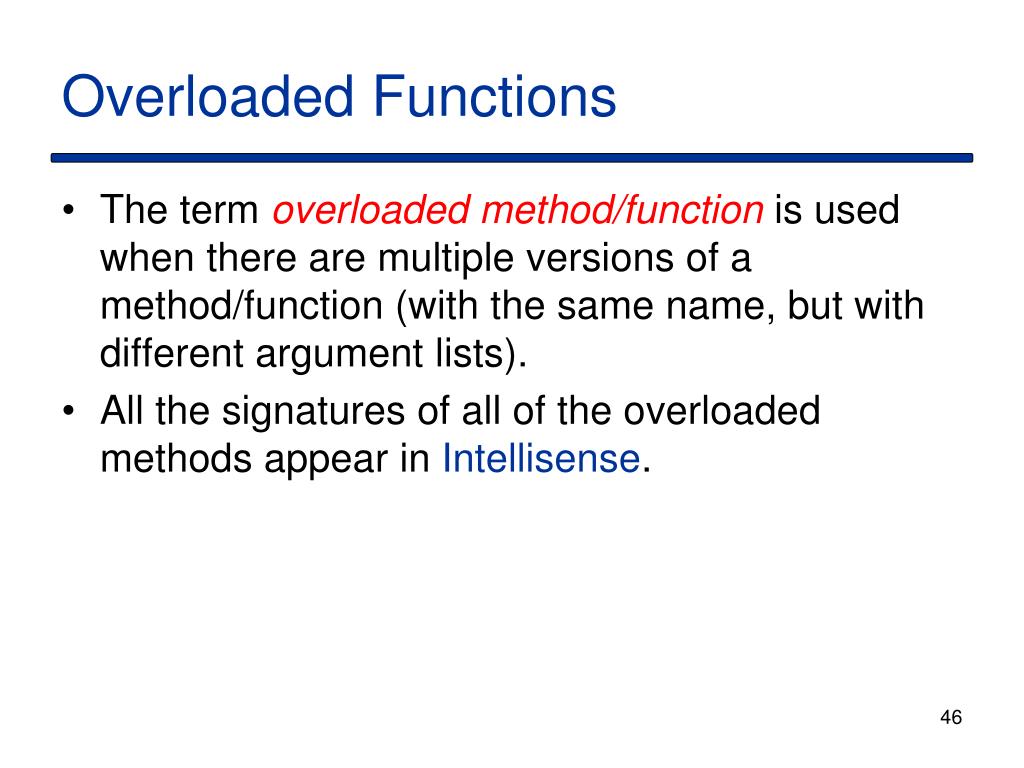 Overloaded Functions

• The term overloaded method/function is used when there are multiple versions of a method/function (with the same name, but with different argument lists).
• All the signatures of all of the overloaded methods appear in Intellisense.

46